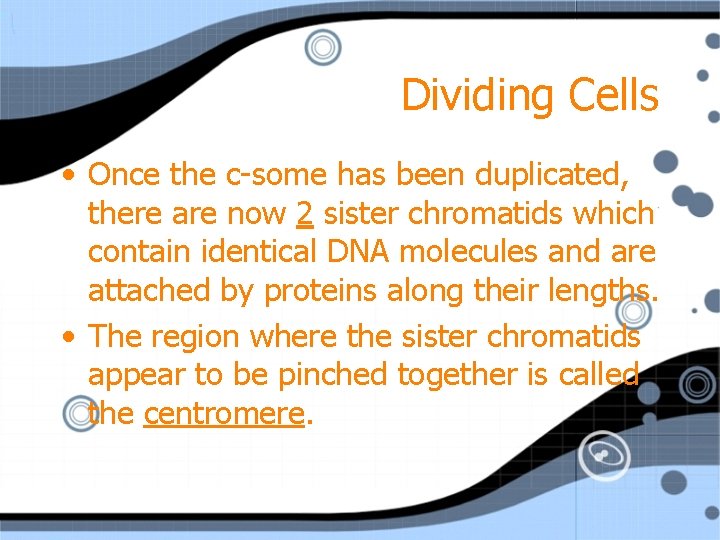 Dividing Cells

• Once the c-some has been duplicated, there are now 2 sister chromatids which contain identical DNA molecules and are attached by proteins along their lengths.

• The region where the sister chromatids appear to be pinched together is called the centromere.